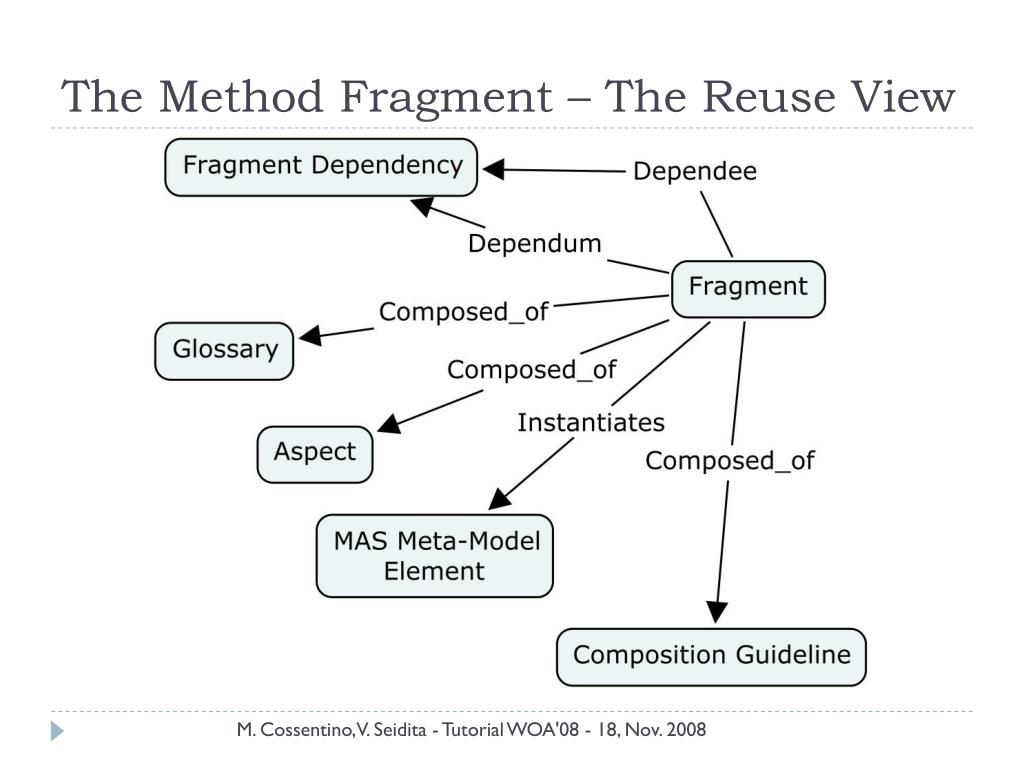 The Method Fragment – The Reuse View

Fragment Dependency

Dependee

Dependum

Fragment

Composed_of

Glossary

Composed_of

Aspect

Instantiates

Composed_of

MAS Meta-Model Element

Composition Guideline

M. Cossentino, V. Seidita - Tutorial WOA'08 - 18, Nov. 2008